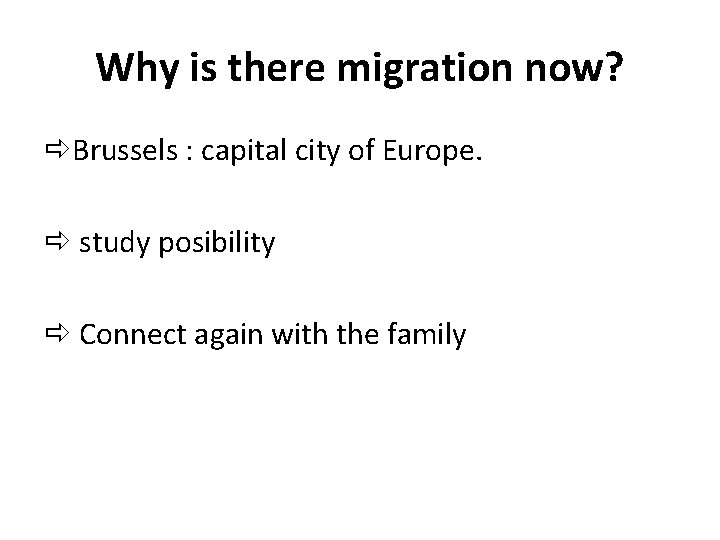 Why is there migration now?

⇨Brussels : capital city of Europe.

⇨ study posibility

⇨ Connect again with the family